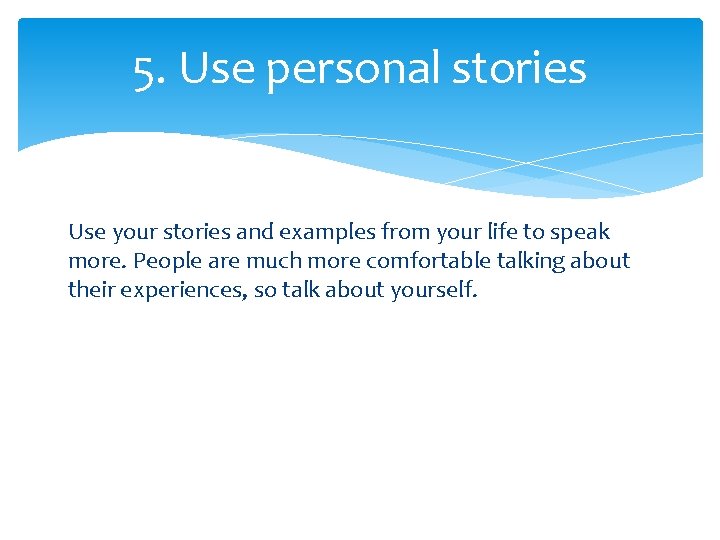 5. Use personal stories

Use your stories and examples from your life to speak more. People are much more comfortable talking about their experiences, so talk about yourself.